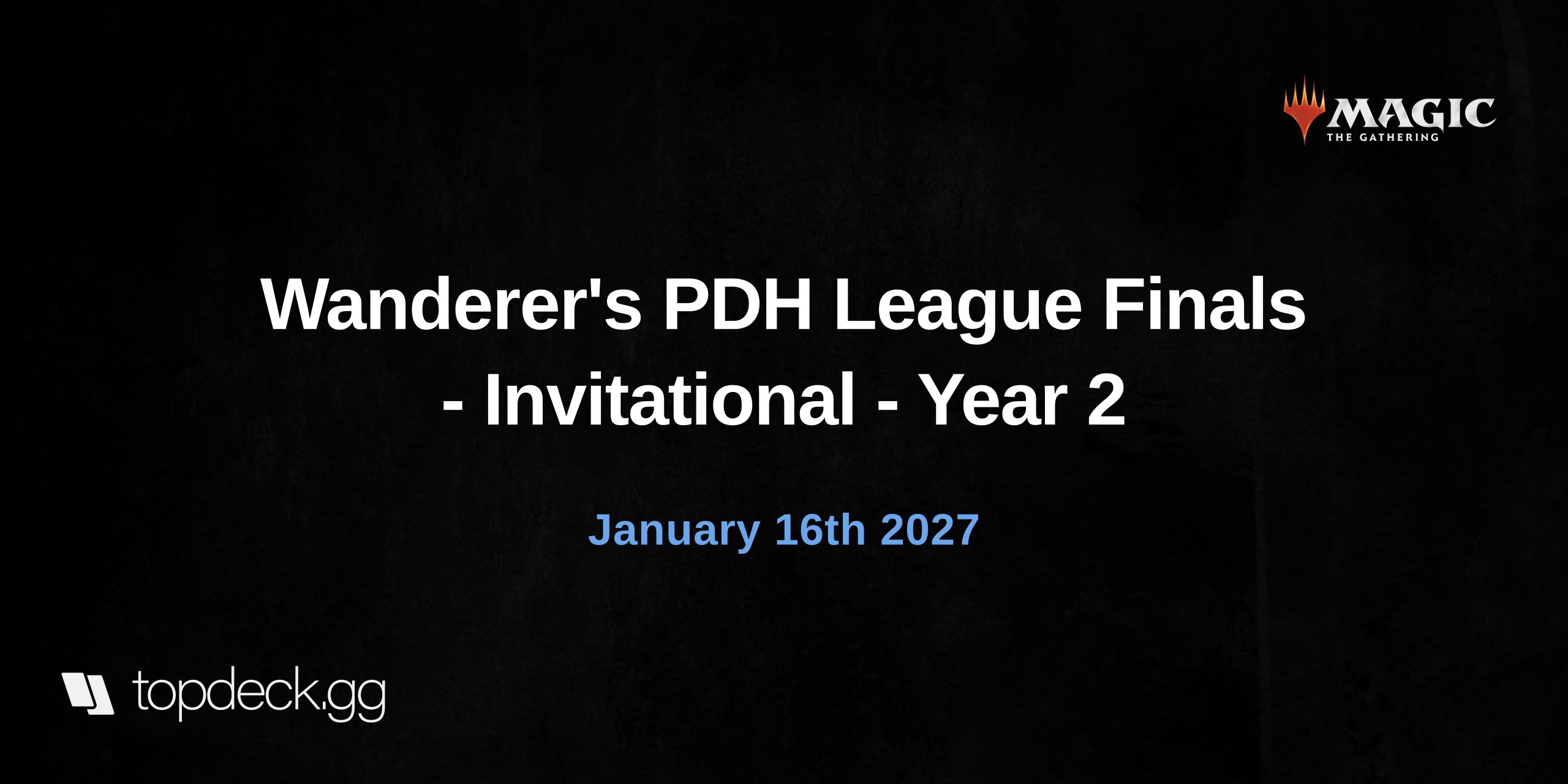 MAGIC
THE GATHERING

Wanderer's PDH League Finals - Invitational - Year 2

January 16th 2027

topdeck.gg